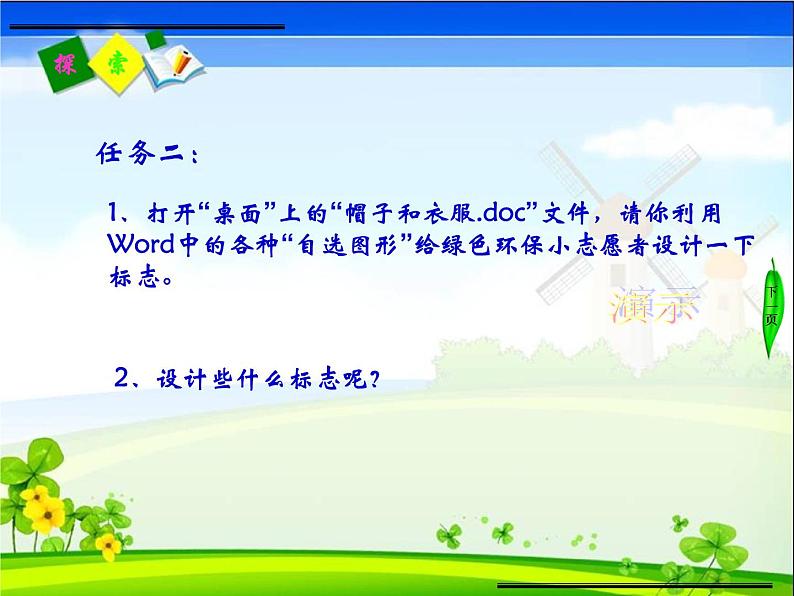 探 索

任务二：

1、打开“桌面”上的“帽子和衣服.doc”文件，请你利用Word中的各种“自选图形”给绿色环保小志愿者设计一下标志。

演示

下一页

2、设计些什么标志呢？